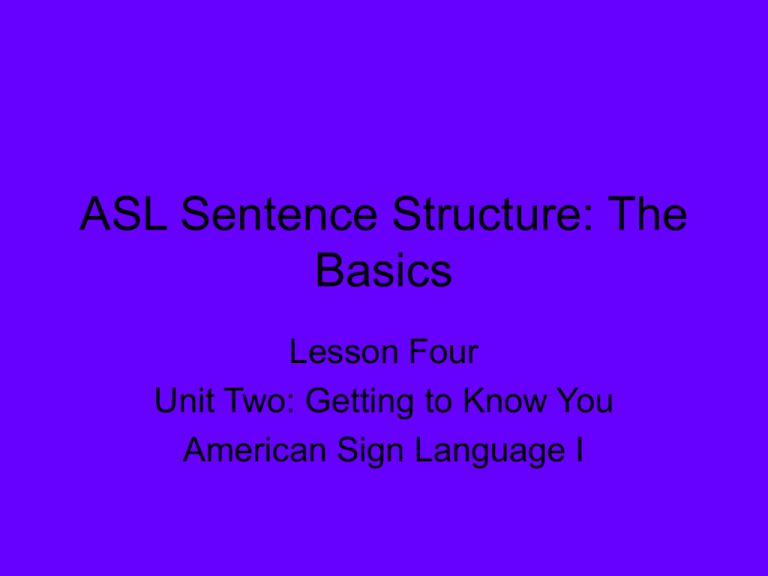 ASL Sentence Structure: The Basics

Lesson Four

Unit Two: Getting to Know You

American Sign Language I